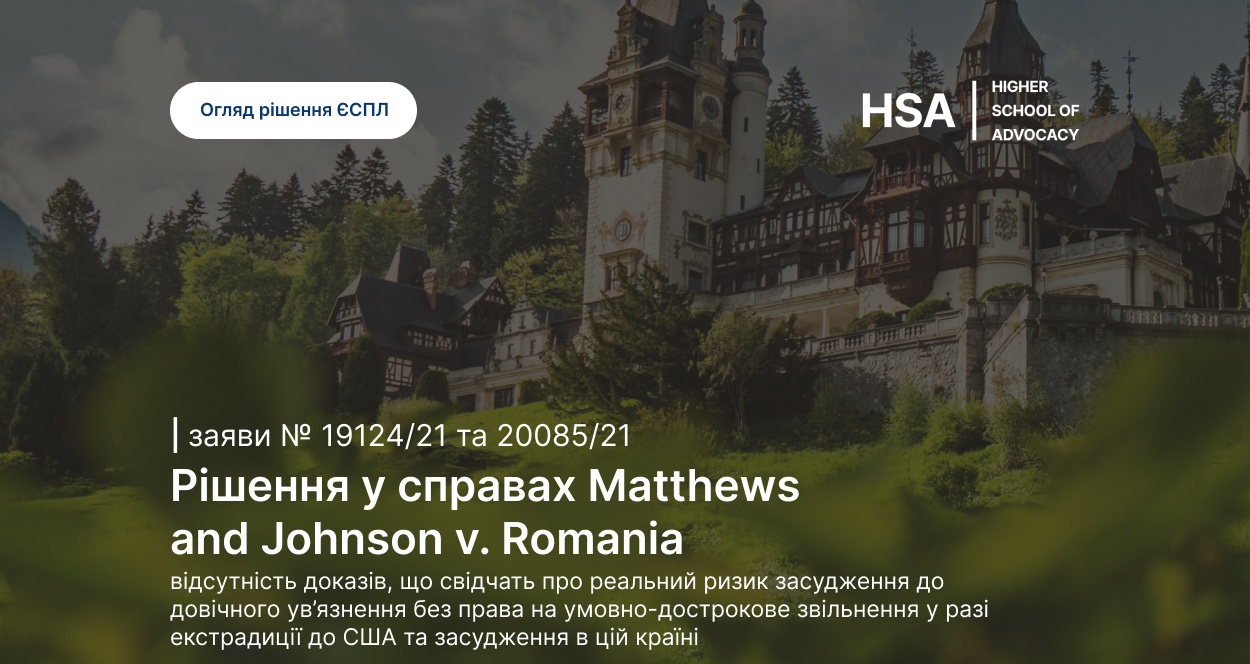 Огляд рішення ЄСПЛ

HSA | HIGHER SCHOOL OF ADVOCACY

| заяви № 19124/21 та 20085/21

Рішення у справах Matthews and Johnson v. Romania

відсутність доказів, що свідчать про реальний ризик засудження до довічного ув'язнення без права на умовно-дострокове звільнення у разі екстрадиції до США та засудження в цій країні